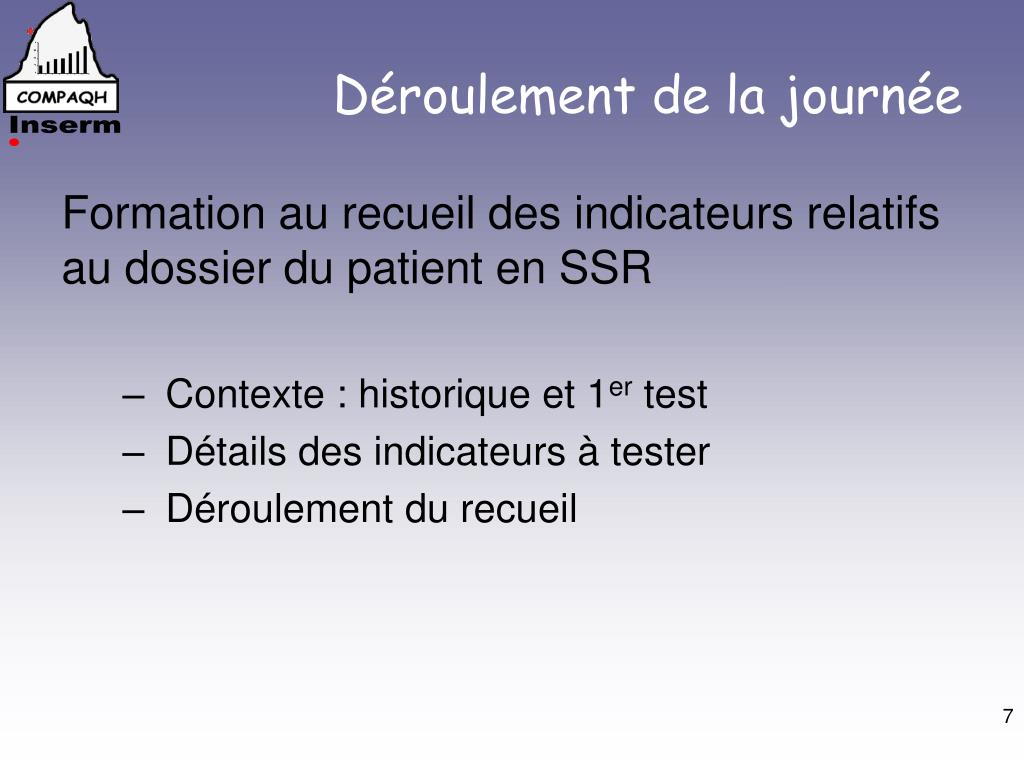 COMPAQH
Inserm

Déroulement de la journée

Formation au recueil des indicateurs relatifs au dossier du patient en SSR

– Contexte : historique et 1$^{er}$ test
– Détails des indicateurs à tester
– Déroulement du recueil

7